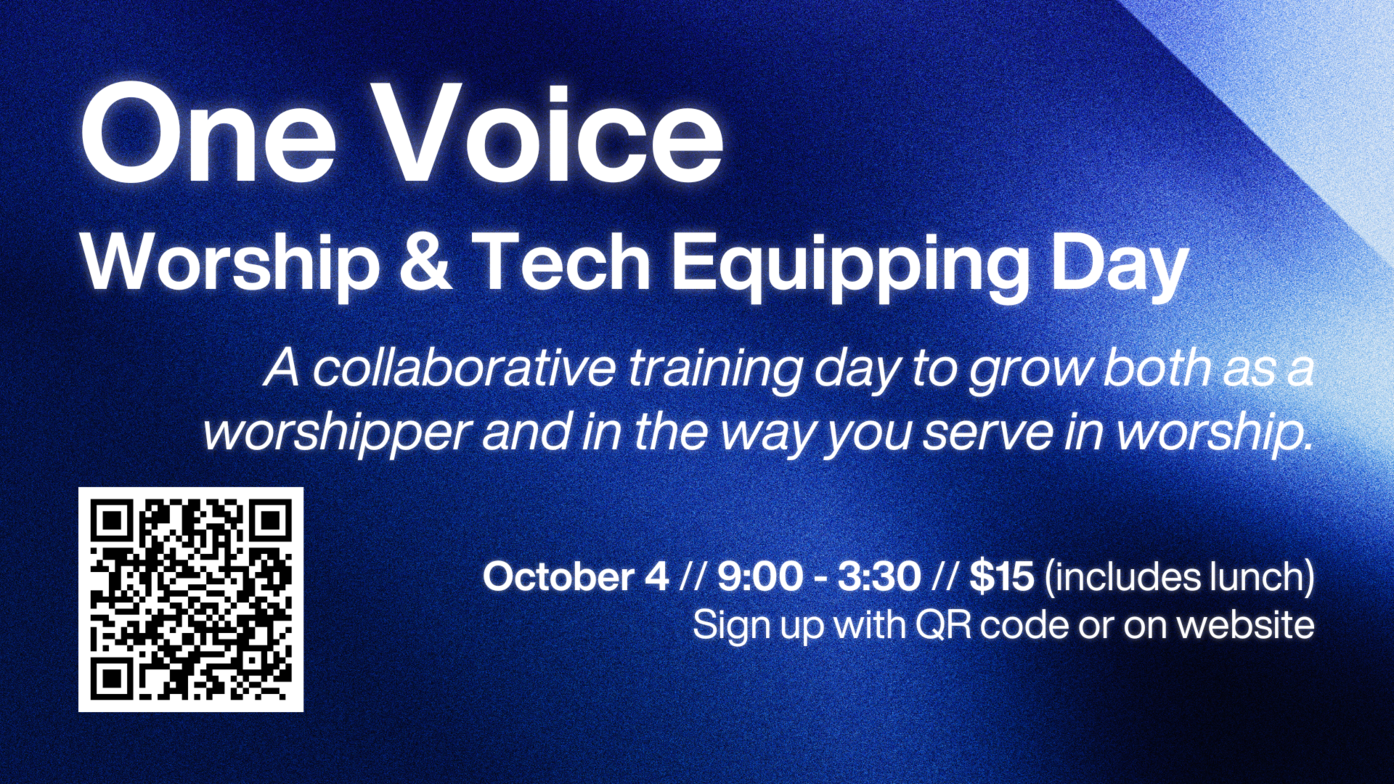 One Voice
Worship & Tech Equipping Day

A collaborative training day to grow both as a worshipper and in the way you serve in worship.

October 4 // 9:00 - 3:30 // $15 (includes lunch)
Sign up with QR code or on website